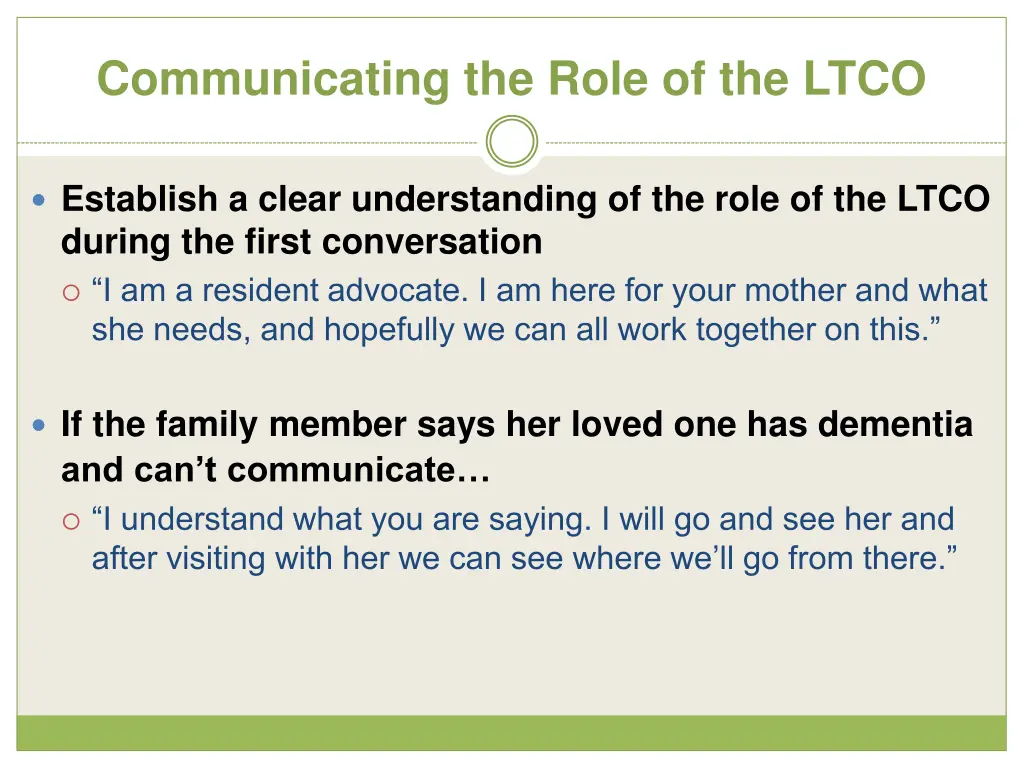 Communicating the Role of the LTCO

Establish a clear understanding of the role of the LTCO during the first conversation

“I am a resident advocate. I am here for your mother and what she needs, and hopefully we can all work together on this.”

If the family member says her loved one has dementia and can’t communicate…

“I understand what you are saying. I will go and see her and after visiting with her we can see where we’ll go from there.”